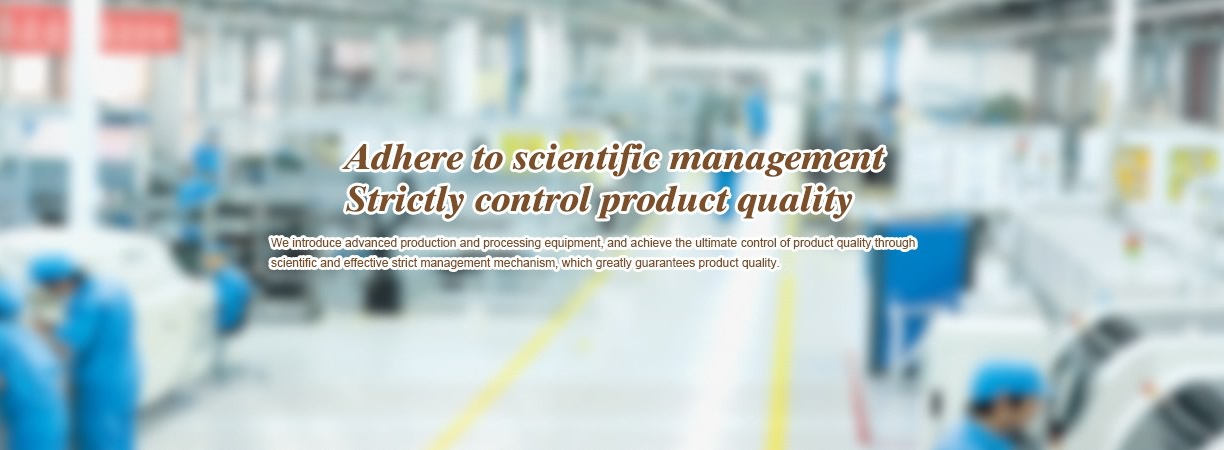 Adhere to scientific management
Strictly control product quality

We introduce advanced production and processing equipment, and achieve the ultimate control of product quality through scientific and effective strict management mechanism, which greatly guarantees product quality.